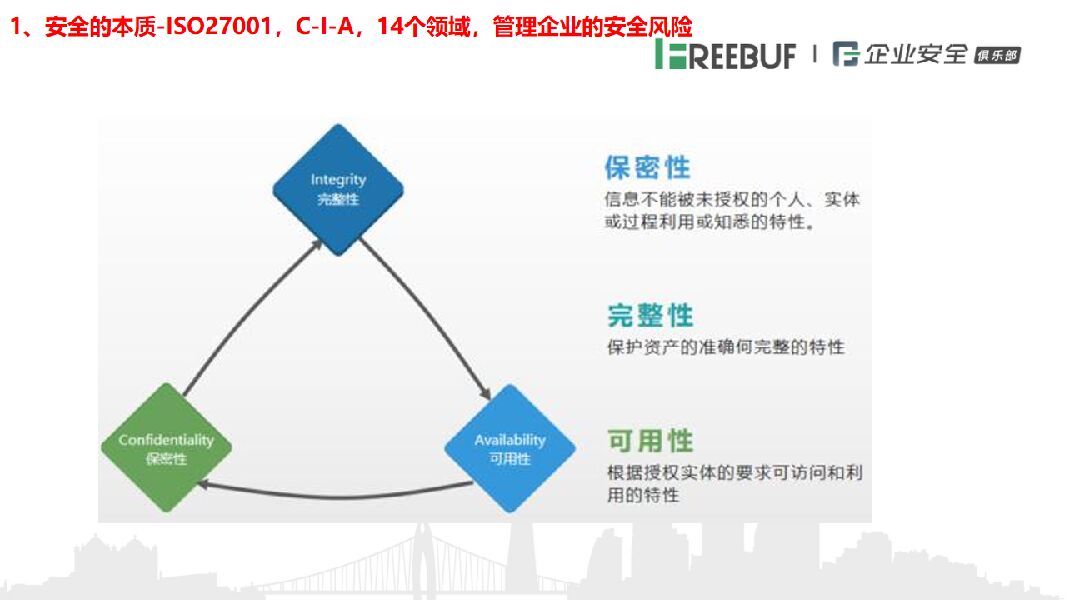 1、安全的本质-ISO27001，C-I-A，14个领域，管理企业的安全风险

FREEBUF | 企业安全 俱乐部

Integrity
完整性

Confidentiality
保密性

Availability
可用性

保密性
信息不能被未授权的个人、实体或过程利用或知悉的特性。

完整性
保护资产的准确何完整的特性

可用性
根据授权实体的要求可访问和利用的特性